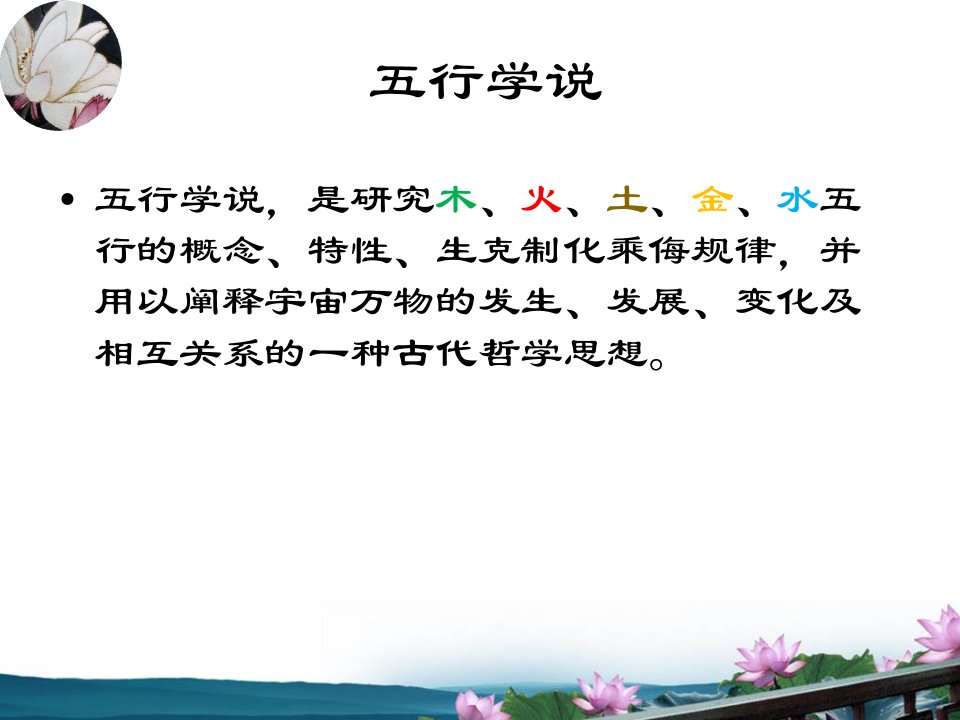 五行学说

• 五行学说，是研究木、火、土、金、水五行的概念、特性、生克制化乘侮规律，并用以阐释宇宙万物的发生、发展、变化及相互关系的一种古代哲学思想。